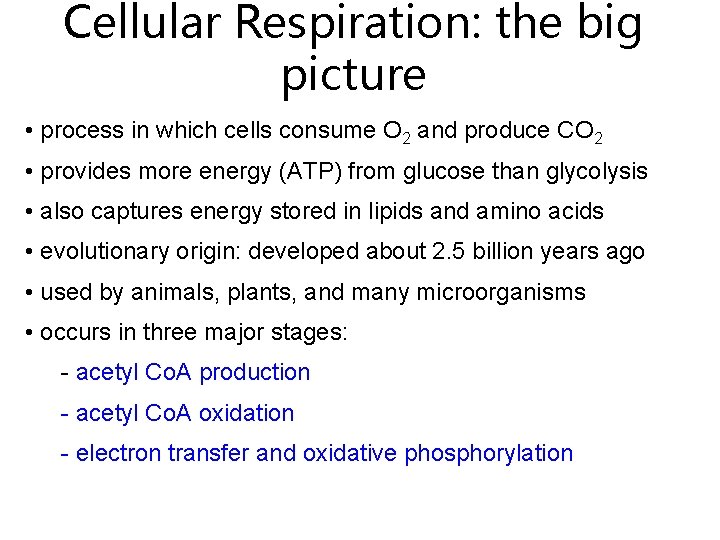 Cellular Respiration: the big picture

• process in which cells consume $O_2$ and produce $CO_2$

• provides more energy (ATP) from glucose than glycolysis

• also captures energy stored in lipids and amino acids

• evolutionary origin: developed about 2.5 billion years ago

• used by animals, plants, and many microorganisms

• occurs in three major stages:

- acetyl CoA production

- acetyl CoA oxidation

- electron transfer and oxidative phosphorylation